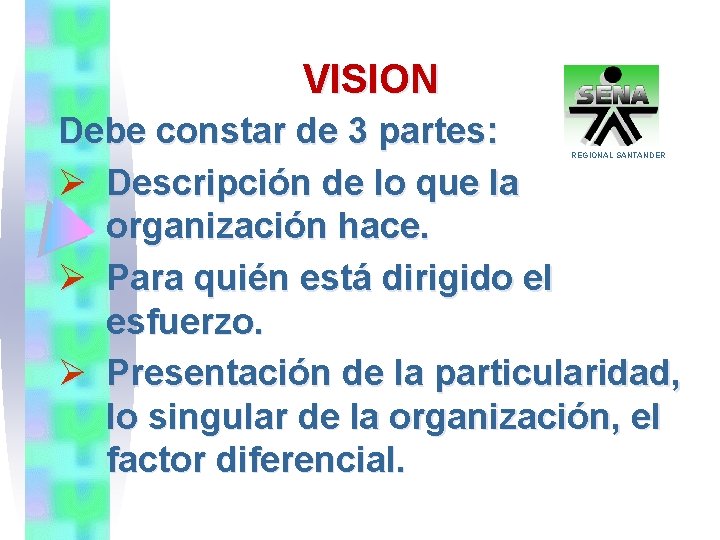 VISION

SENA
REGIONAL SANTANDER

Debe constar de 3 partes:

➢ Descripción de lo que la organización hace.

➢ Para quién está dirigido el esfuerzo.

➢ Presentación de la particularidad, lo singular de la organización, el factor diferencial.